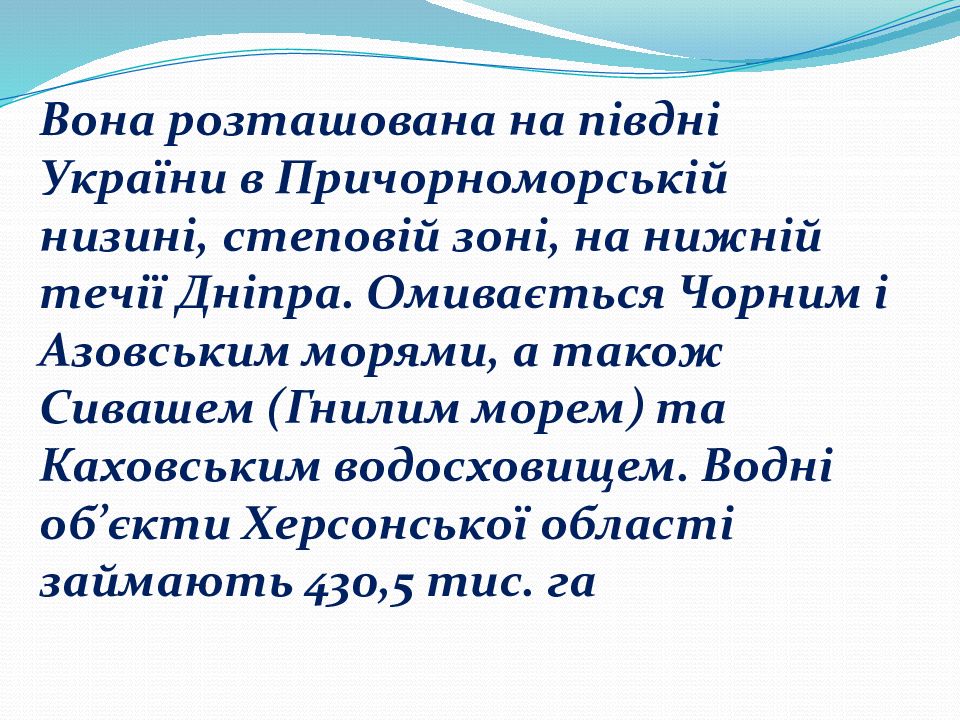 Вона розташована на півдні України в Причорноморській низині, степовій зоні, на нижній течії Дніпра. Омивається Чорним і Азовським морями, а також Сивашем (Гнилим морем) та Каховським водосховищем. Водні об’єкти Херсонської області займають 430,5 тис. га